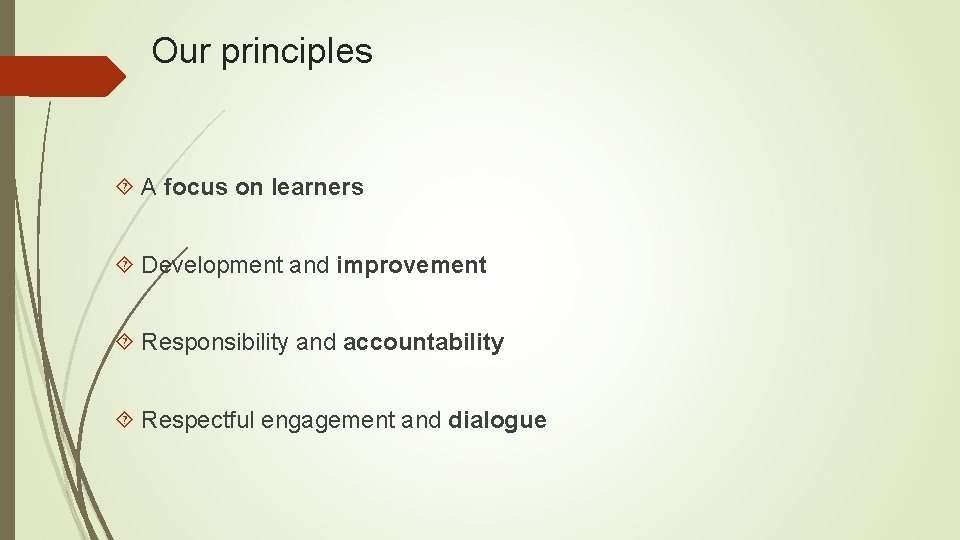 Our principles

A focus on learners

Development and improvement

Responsibility and accountability

Respectful engagement and dialogue